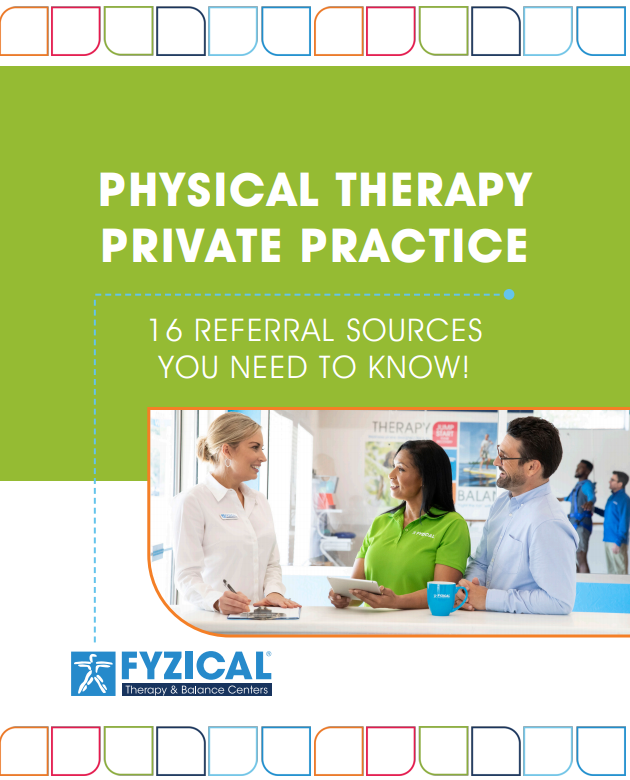 PHYSICAL THERAPY PRIVATE PRACTICE

16 REFERRAL SOURCES YOU NEED TO KNOW!

THERAPY JUMP START BALAN

FYZICAL

FYZICAL®
Therapy & Balance Centers